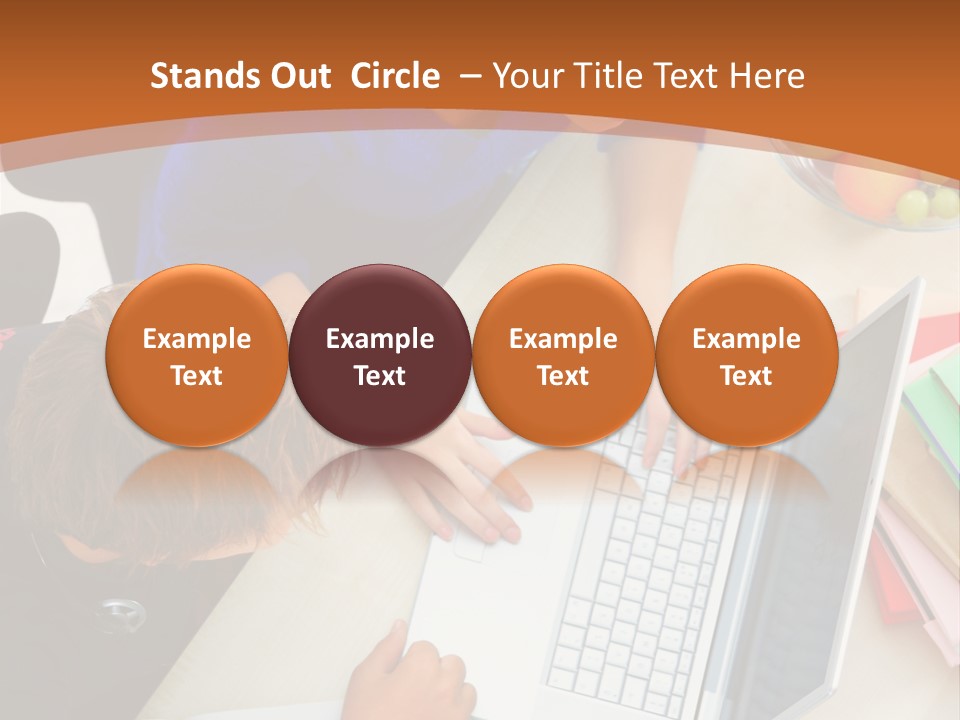 Stands Out Circle – Your Title Text Here

Example Text

Example Text

Example Text

Example Text